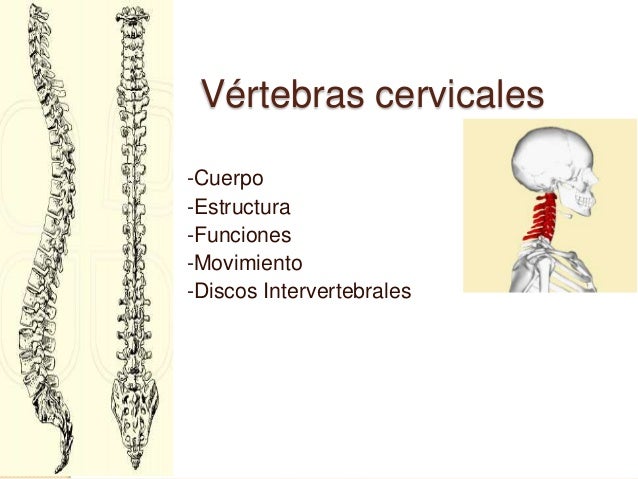 Vértebras cervicales

-Cuerpo
-Estructura
-Funciones
-Movimiento
-Discos Intervertebrales